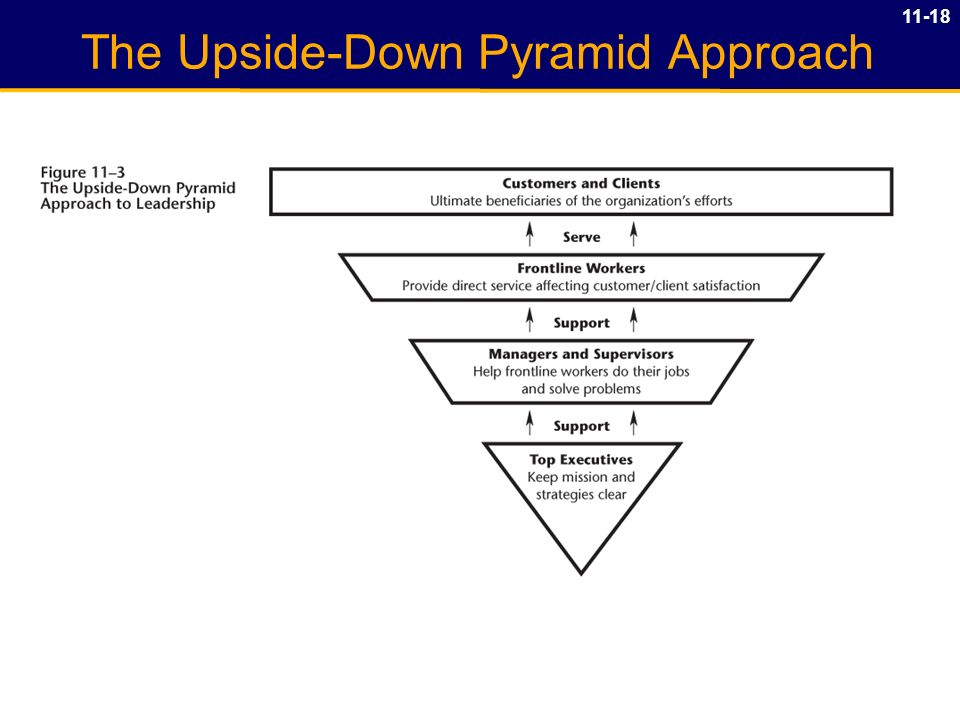 11-18

The Upside-Down Pyramid Approach

Figure 11–3
The Upside-Down Pyramid Approach to Leadership

Customers and Clients
Ultimate beneficiaries of the organization's efforts

Serve

Frontline Workers
Provide direct service affecting customer/client satisfaction

Support

Managers and Supervisors
Help frontline workers do their jobs and solve problems

Support

Top Executives
Keep mission and strategies clear